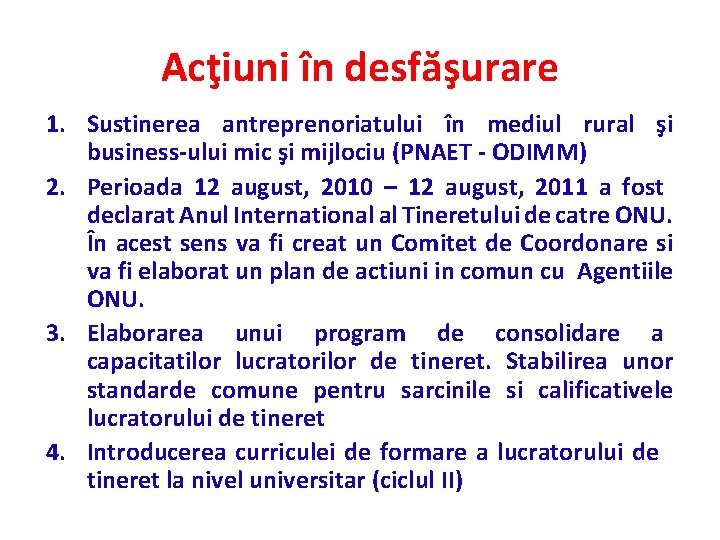 Acţiuni în desfăşurare

1. Sustinerea antreprenoriatului în mediul rural şi business-ului mic şi mijlociu (PNAET - ODIMM)
2. Perioada 12 august, 2010 – 12 august, 2011 a fost declarat Anul International al Tineretului de catre ONU. În acest sens va fi creat un Comitet de Coordonare si va fi elaborat un plan de actiuni in comun cu Agentiile ONU.
3. Elaborarea unui program de consolidare a capacitatilor lucratorilor de tineret. Stabilirea unor standarde comune pentru sarcinile si calificativele lucratorului de tineret
4. Introducerea curriculei de formare a lucratorului de tineret la nivel universitar (ciclul II)